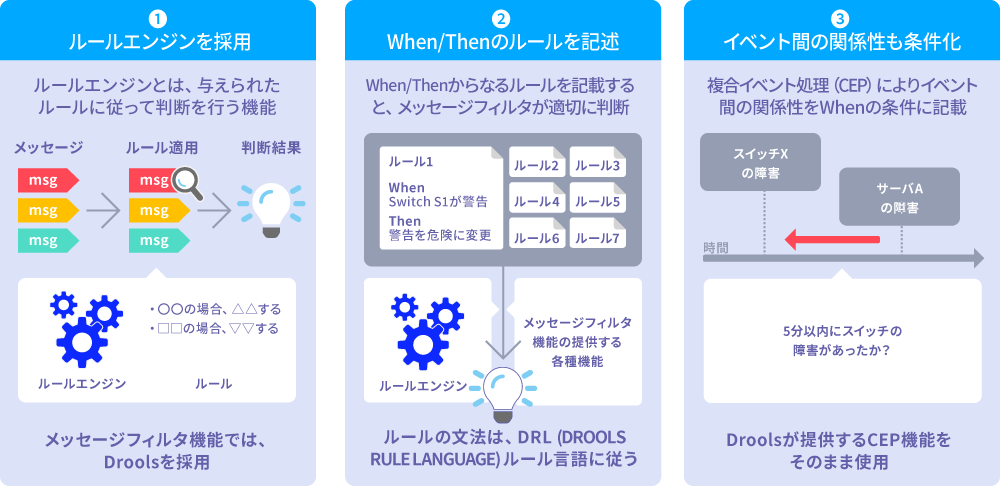 1
ルールエンジンを採用

ルールエンジンとは、与えられたルールに従って判断を行う機能

メッセージ
msg
msg
msg

ルール適用
msg
msg
msg

判断結果

・○○の場合、△△する
・□□の場合、▽▽する

ルールエンジン
ルール

メッセージフィルタ機能では、Droolsを採用

2
When/Thenのルールを記述

When/Thenからなるルールを記載すると、メッセージフィルタが適切に判断

ルール1
When
Switch S1が警告
Then
警告を危険に変更

ルール2
ルール3
ルール4
ルール5
ルール6
ルール7

ルールエンジン

メッセージフィルタ機能の提供する各種機能

ルールの文法は、DRL (DROOLS RULE LANGUAGE) ルール言語に従う

3
イベント間の関係性も条件化

複合イベント処理 (CEP) によりイベント間の関係性をWhenの条件に記載

スイッチX
の障害

サーバA
の障害

時間

5分以内にスイッチの障害があったか?

Droolsが提供するCEP機能をそのまま使用